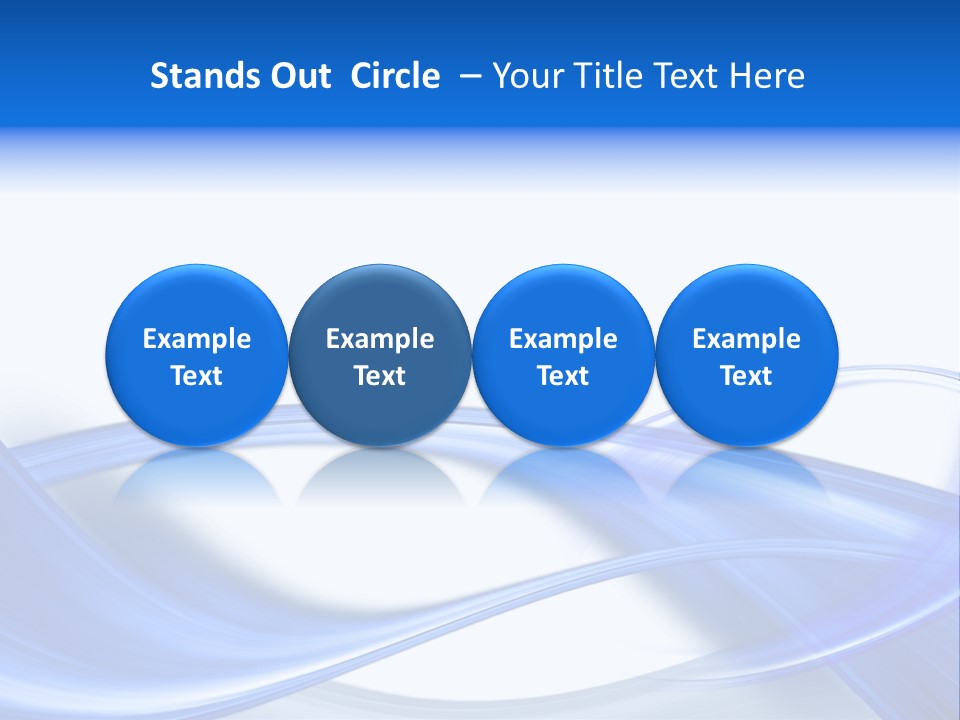 Stands Out Circle – Your Title Text Here

Example Text

Example Text

Example Text

Example Text